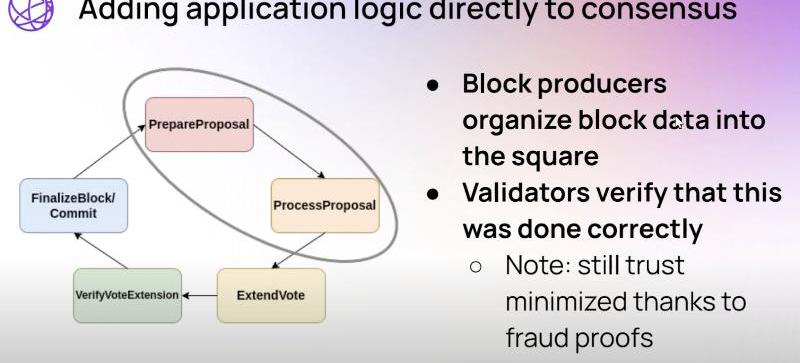 Adding application logic directly to consensus

PrepareProposal

ProcessProposal

ExtendVote

VerifyVoteExtension

FinalizeBlock/ Commit

- Block producers organize block data into the square
- Validators verify that this was done correctly
  - Note: still trust minimized thanks to fraud proofs